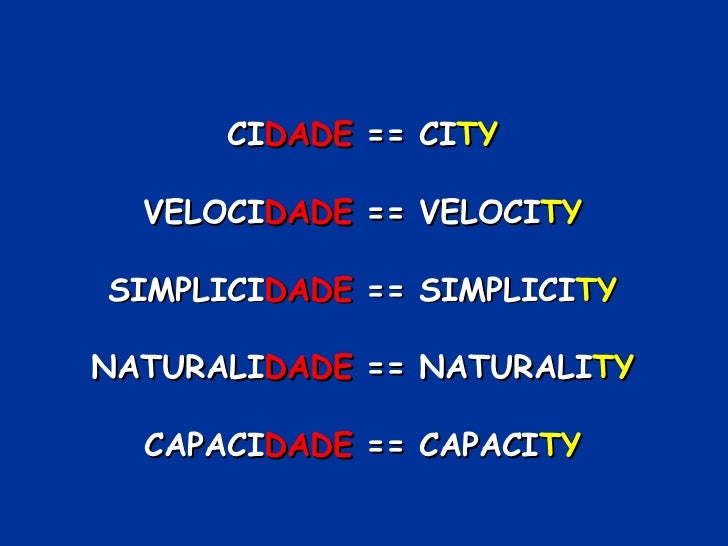 CIDADE == CITY

VELOCIDADE == VELOCITY

SIMPLICIDADE == SIMPLICITY

NATURALIDADE == NATURALITY

CAPACIDADE == CAPACITY